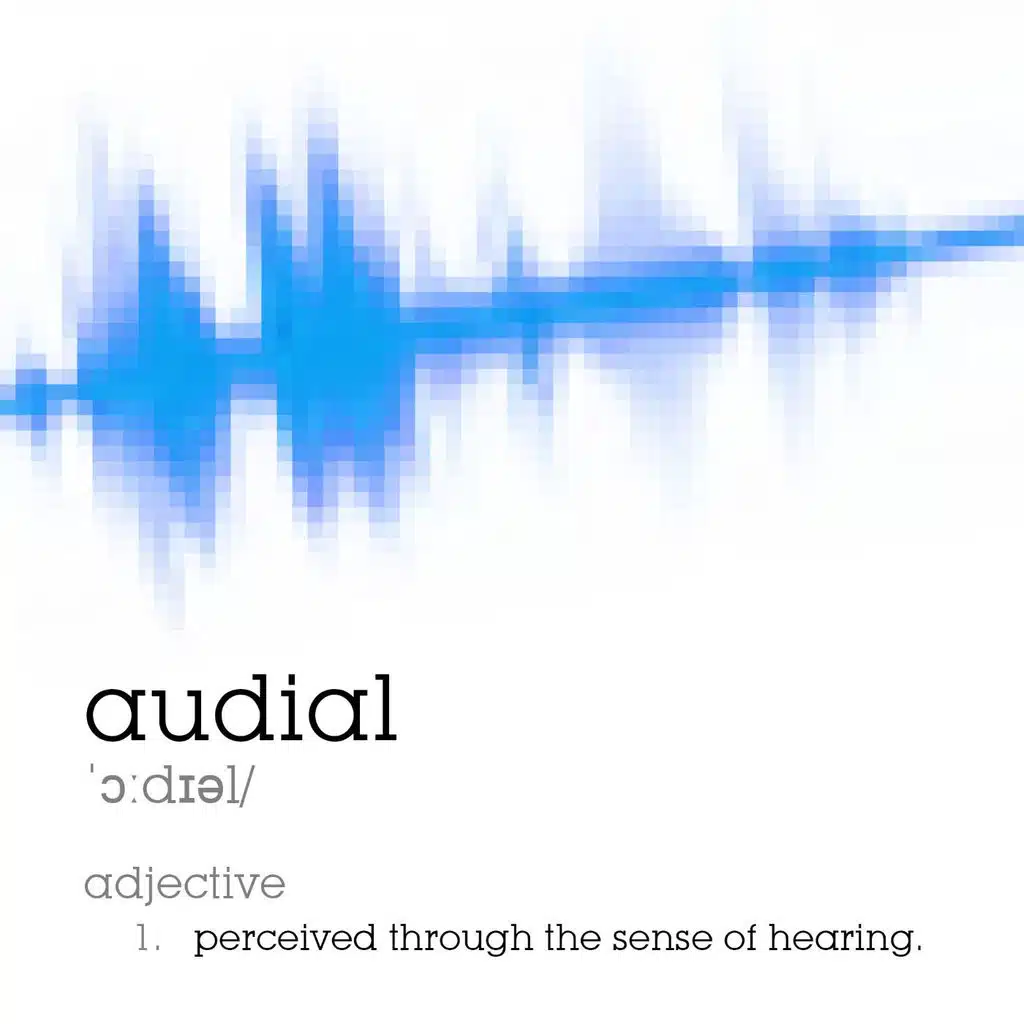 audial

ˈɔːdɪəl/

adjective

1. perceived through the sense of hearing.